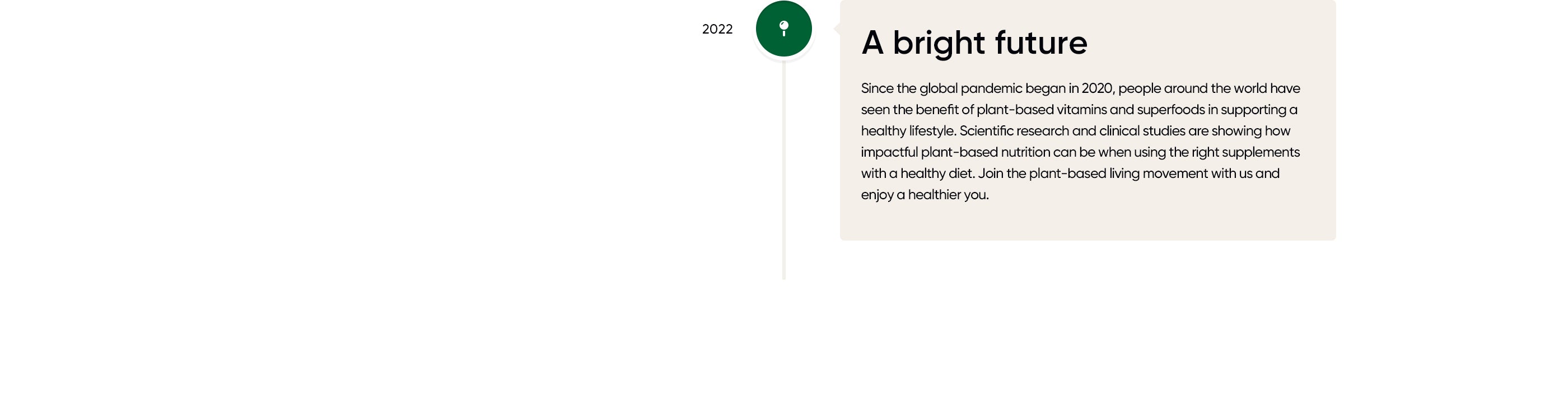 2022

A bright future

Since the global pandemic began in 2020, people around the world have seen the benefit of plant-based vitamins and superfoods in supporting a healthy lifestyle. Scientific research and clinical studies are showing how impactful plant-based nutrition can be when using the right supplements with a healthy diet. Join the plant-based living movement with us and enjoy a healthier you.